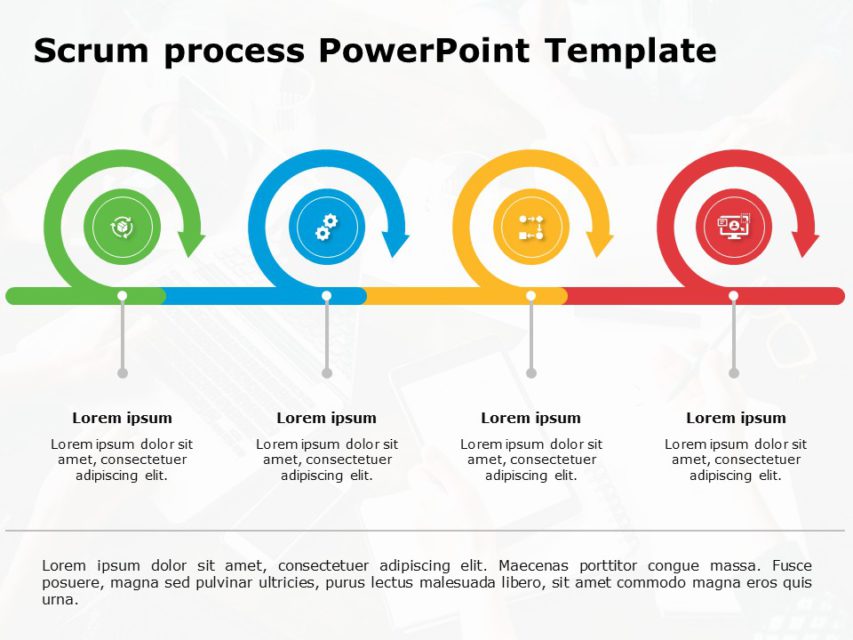 Scrum process PowerPoint Template

Lorem ipsum

Lorem ipsum dolor sit amet, consectetuer adipiscing elit.

Lorem ipsum

Lorem ipsum dolor sit amet, consectetuer adipiscing elit.

Lorem ipsum

Lorem ipsum dolor sit amet, consectetuer adipiscing elit.

Lorem ipsum

Lorem ipsum dolor sit amet, consectetuer adipiscing elit.

Lorem ipsum dolor sit amet, consectetuer adipiscing elit. Maecenas porttitor congue massa. Fusce posuere, magna sed pulvinar ultricies, purus lectus malesuada libero, sit amet commodo magna eros quis urna.